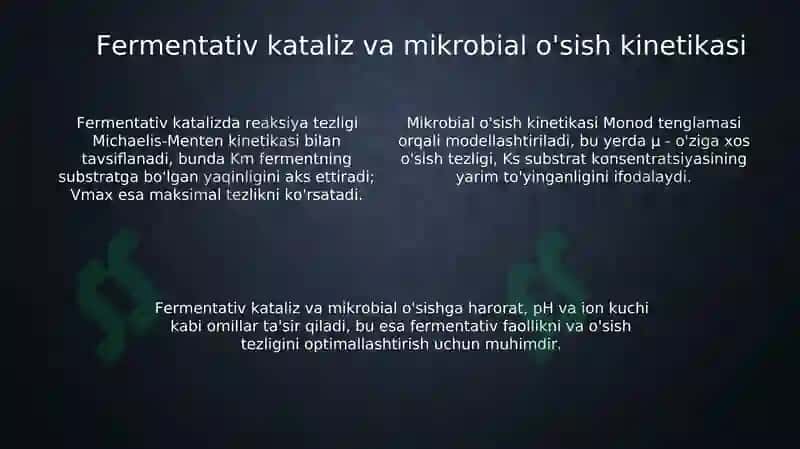 Fermentativ kataliz va mikrobial o'sish kinetikasi

Fermentativ katalizda reaksiya tezligi Michaelis-Menten kinetikasi bilan tavsiflanadi, bunda Km fermentning substratga bo'lgan yaqinligini aks ettiradi; Vmax esa maksimal tezlikni ko'rsatadi.

Mikrobial o'sish kinetikasi Monod tenglamasi orqali modellashtiriladi, bu yerda μ - o'ziga xos o'sish tezligi, Ks substrat konsentratsiyasining yarim to'yinganligini ifodalaydi.

Fermentativ kataliz va mikrobial o'sishga harorat, pH va ion kuchi kabi omillar ta'sir qiladi, bu esa fermentativ faollikni va o'sish tezligini optimallashtirish uchun muhimdir.